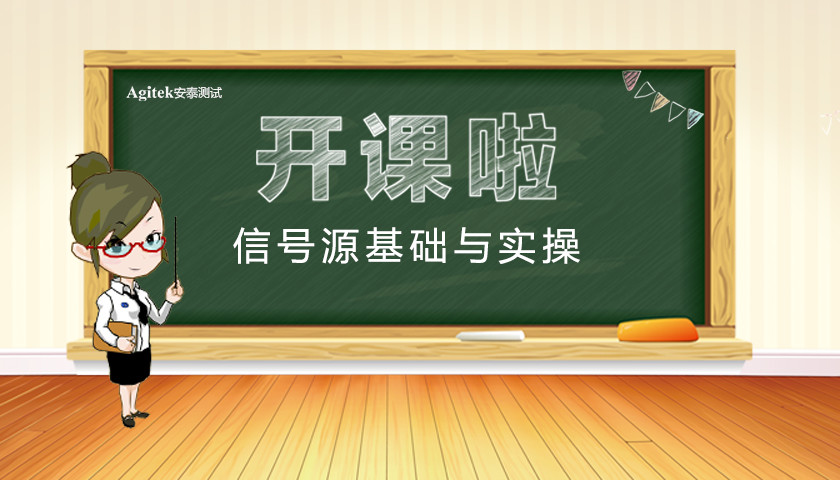 Agitek安泰测试

开课啦

信号源基础与实操